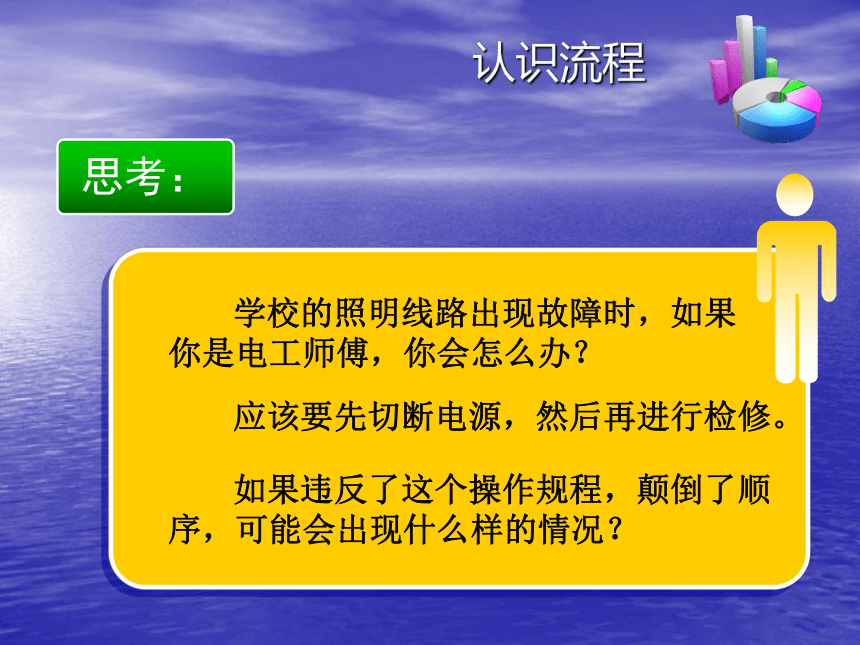 认识流程

思考：

学校的照明线路出现故障时，如果你是电工师傅，你会怎么办？

应该要先切断电源，然后再进行检修。

如果违反了这个操作规程，颠倒了顺序，可能会出现什么样的情况？